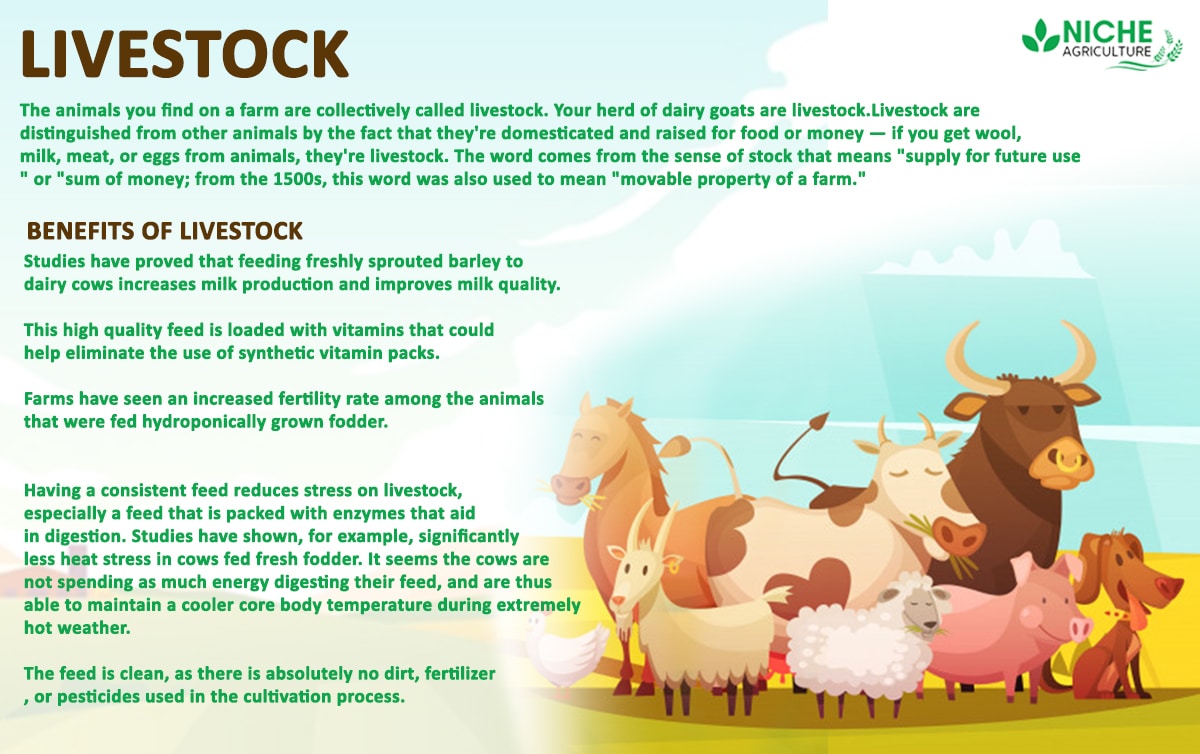 LIVESTOCK

NICHE AGRICULTURE

The animals you find on a farm are collectively called livestock. Your herd of dairy goats are livestock.Livestock are distinguished from other animals by the fact that they're domesticated and raised for food or money — if you get wool, milk, meat, or eggs from animals, they're livestock. The word comes from the sense of stock that means "supply for future use " or "sum of money; from the 1500s, this word was also used to mean "movable property of a farm."

BENEFITS OF LIVESTOCK

Studies have proved that feeding freshly sprouted barley to dairy cows increases milk production and improves milk quality.

This high quality feed is loaded with vitamins that could help eliminate the use of synthetic vitamin packs.

Farms have seen an increased fertility rate among the animals that were fed hydroponically grown fodder.

Having a consistent feed reduces stress on livestock, especially a feed that is packed with enzymes that aid in digestion. Studies have shown, for example, significantly less heat stress in cows fed fresh fodder. It seems the cows are not spending as much energy digesting their feed, and are thus able to maintain a cooler core body temperature during extremely hot weather.

The feed is clean, as there is absolutely no dirt, fertilizer , or pesticides used in the cultivation process.